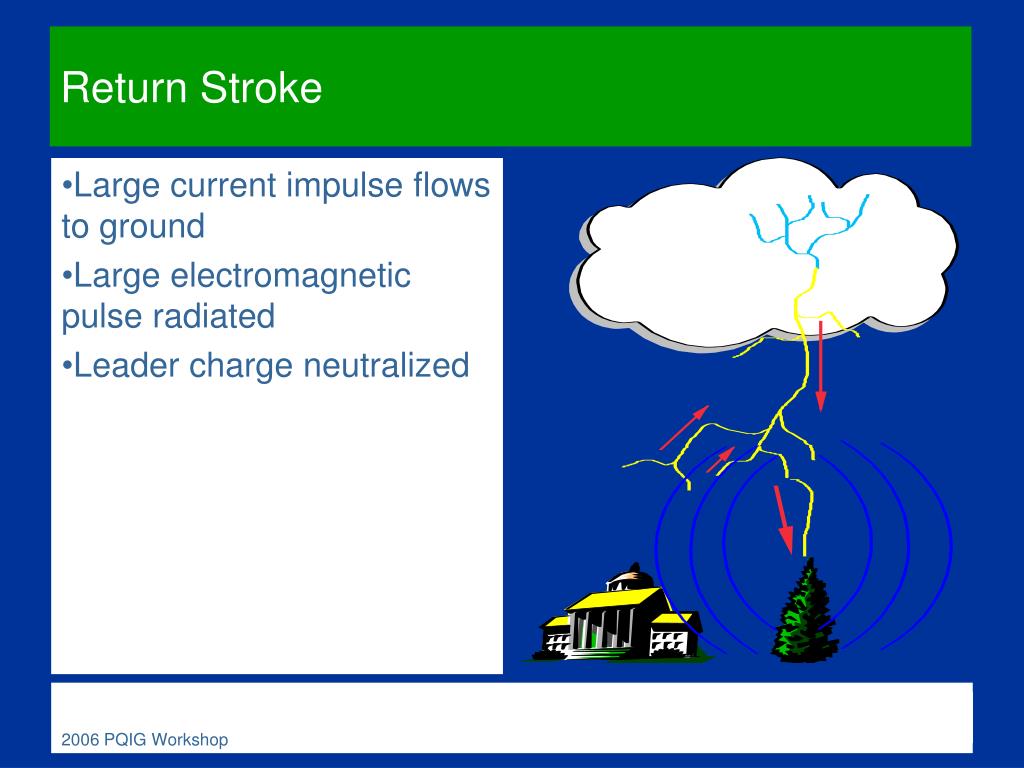 Return Stroke

•Large current impulse flows to ground

•Large electromagnetic pulse radiated

•Leader charge neutralized

2006 PQIG Workshop